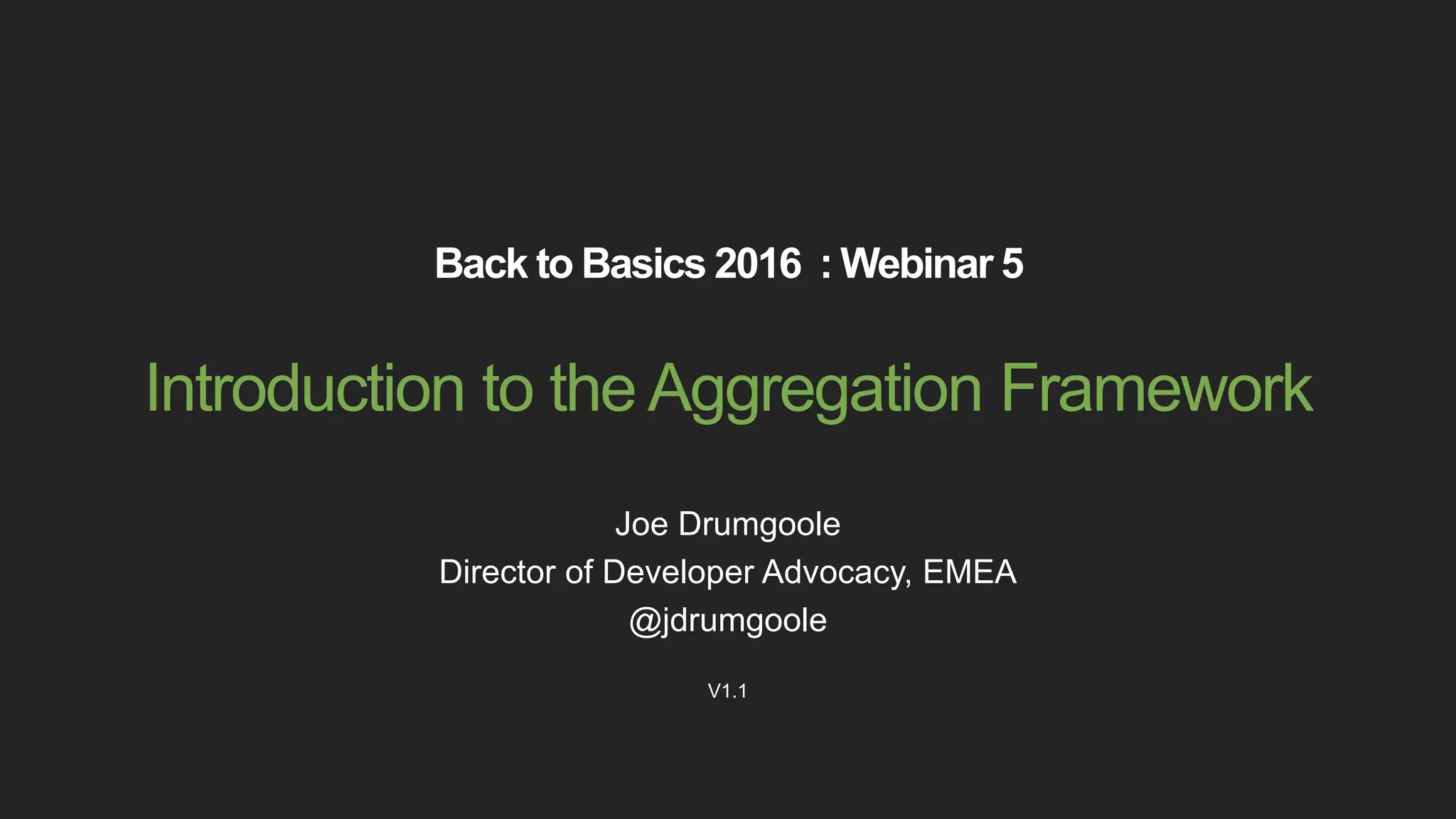 Back to Basics 2016 : Webinar 5

Introduction to the Aggregation Framework

Joe Drumgoole
Director of Developer Advocacy, EMEA
@jdrumgoole

V1.1